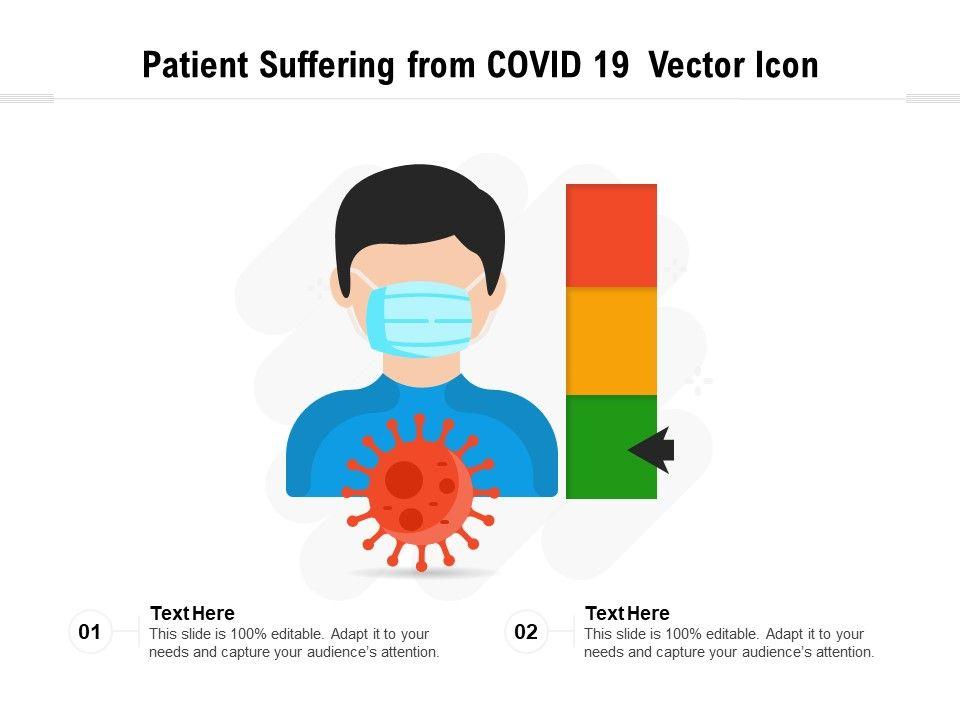 Patient Suffering from COVID 19 Vector Icon

01

Text Here
This slide is 100% editable. Adapt it to your needs and capture your audience's attention.

02

Text Here
This slide is 100% editable. Adapt it to your needs and capture your audience's attention.